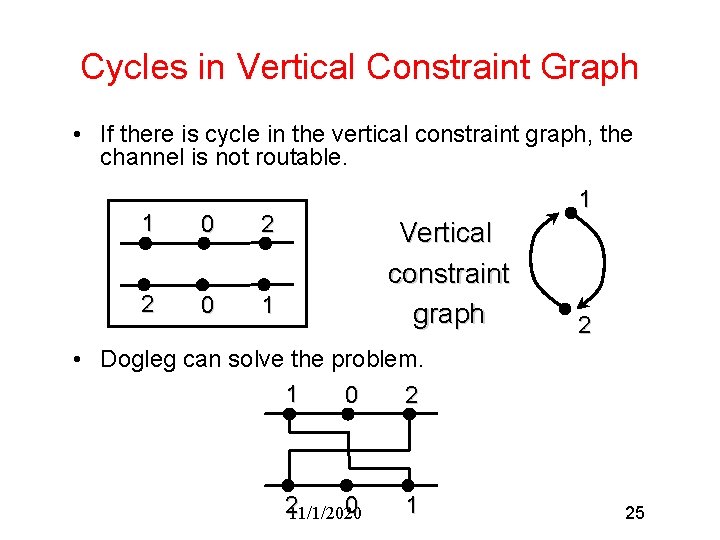 Cycles in Vertical Constraint Graph

• If there is cycle in the vertical constraint graph, the channel is not routable.

1 0 2

2 0 1

Vertical constraint graph

1

2

• Dogleg can solve the problem.

1 0 2

2 0 1

11/1/2020

25